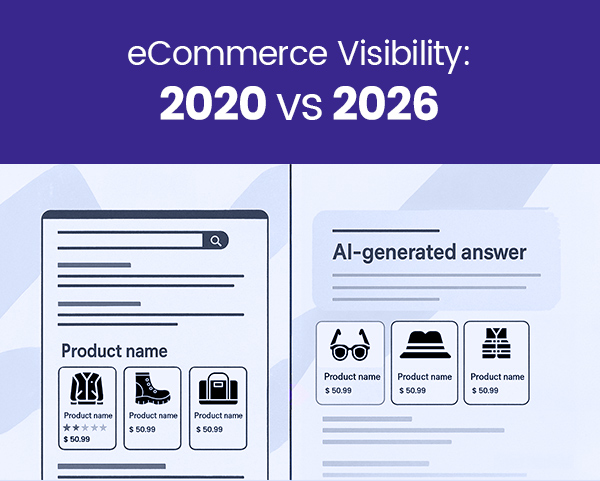 eCommerce Visibility:
2020 vs 2026

Product name

Product name
$ 50.99

Product name
$ 50.99

Product name
$ 50.99

AI-generated answer

Product name
$ 50.99

Product name
$ 50.99

Product name
$ 50.99